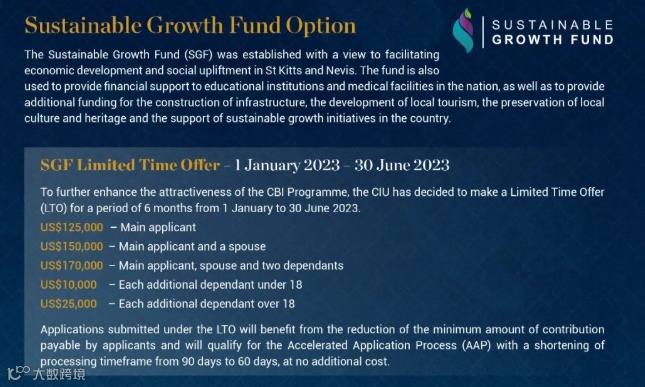 Sustainable Growth Fund Option

SUSTAINABLE GROWTH FUND

The Sustainable Growth Fund (SGF) was established with a view to facilitating economic development and social upliftment in St Kitts and Nevis. The fund is also used to provide financial support to educational institutions and medical facilities in the nation, as well as to provide additional funding for the construction of infrastructure, the development of local tourism, the preservation of local culture and heritage and the support of sustainable growth initiatives in the country.

SGF Limited Time Offer – 1 January 2023 – 30 June 2023

To further enhance the attractiveness of the CBI Programme, the CIU has decided to make a Limited Time Offer (LTO) for a period of 6 months from 1 January to 30 June 2023.

US$125,000 – Main applicant
US$150,000 – Main applicant and a spouse
US$170,000 – Main applicant, spouse and two dependants
US$10,000 – Each additional dependant under 18
US$25,000 – Each additional dependant over 18

Applications submitted under the LTO will benefit from the reduction of the minimum amount of contribution payable by applicants and will qualify for the Accelerated Application Process (AAP) with a shortening of processing timeframe from 90 days to 60 days, at no additional cost.

大数跨境